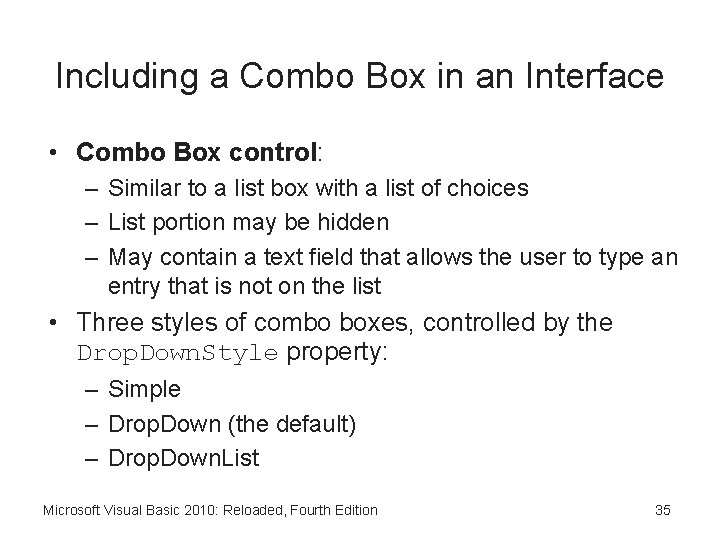 Including a Combo Box in an Interface

• Combo Box control:
  – Similar to a list box with a list of choices
  – List portion may be hidden
  – May contain a text field that allows the user to type an entry that is not on the list
• Three styles of combo boxes, controlled by the DropDownStyle property:
  – Simple
  – DropDown (the default)
  – DropDownList

Microsoft Visual Basic 2010: Reloaded, Fourth Edition

35